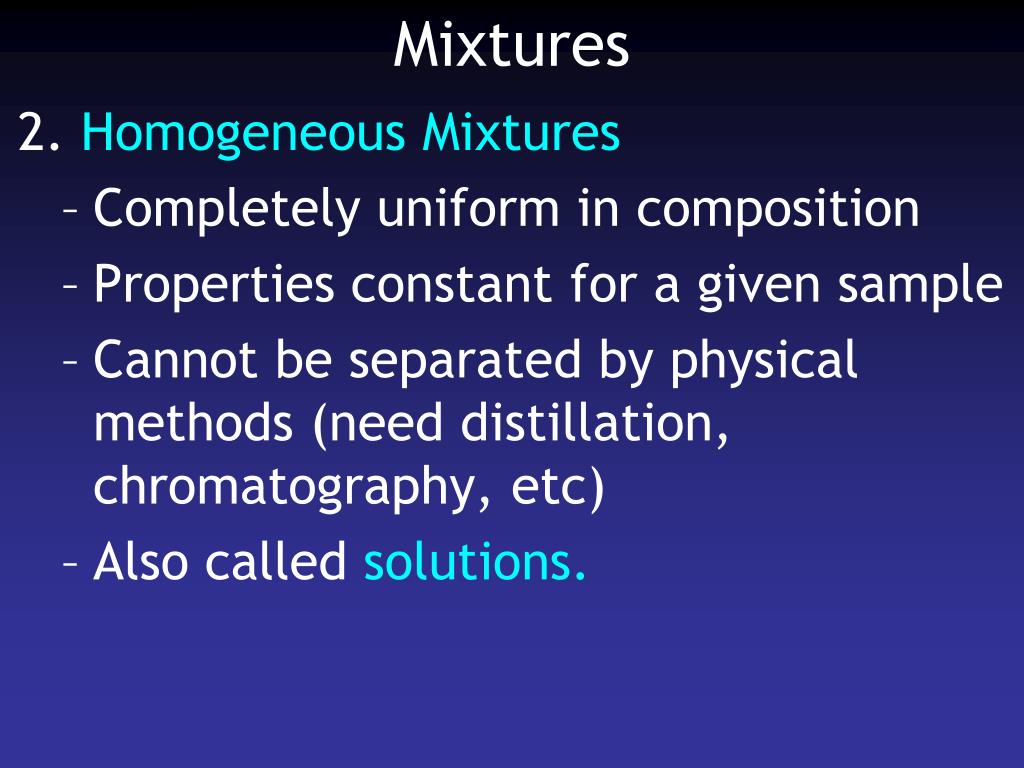 Mixtures

2. Homogeneous Mixtures

– Completely uniform in composition

– Properties constant for a given sample

– Cannot be separated by physical methods (need distillation, chromatography, etc)

– Also called solutions.